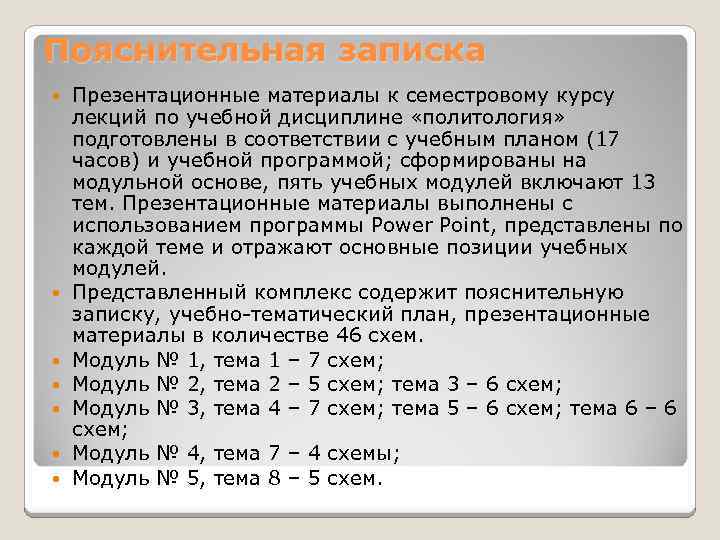 Пояснительная записка

Презентационные материалы к семестровому курсу лекций по учебной дисциплине «политология» подготовлены в соответствии с учебным планом (17 часов) и учебной программой; сформированы на модульной основе, пять учебных модулей включают 13 тем. Презентационные материалы выполнены с использованием программы Power Point, представлены по каждой теме и отражают основные позиции учебных модулей.

Представленный комплекс содержит пояснительную записку, учебно-тематический план, презентационные материалы в количестве 46 схем.

Модуль № 1, тема 1 – 7 схем;

Модуль № 2, тема 2 – 5 схем; тема 3 – 6 схем;

Модуль № 3, тема 4 – 7 схем; тема 5 – 6 схем; тема 6 – 6 схем;

Модуль № 4, тема 7 – 4 схемы;

Модуль № 5, тема 8 – 5 схем.